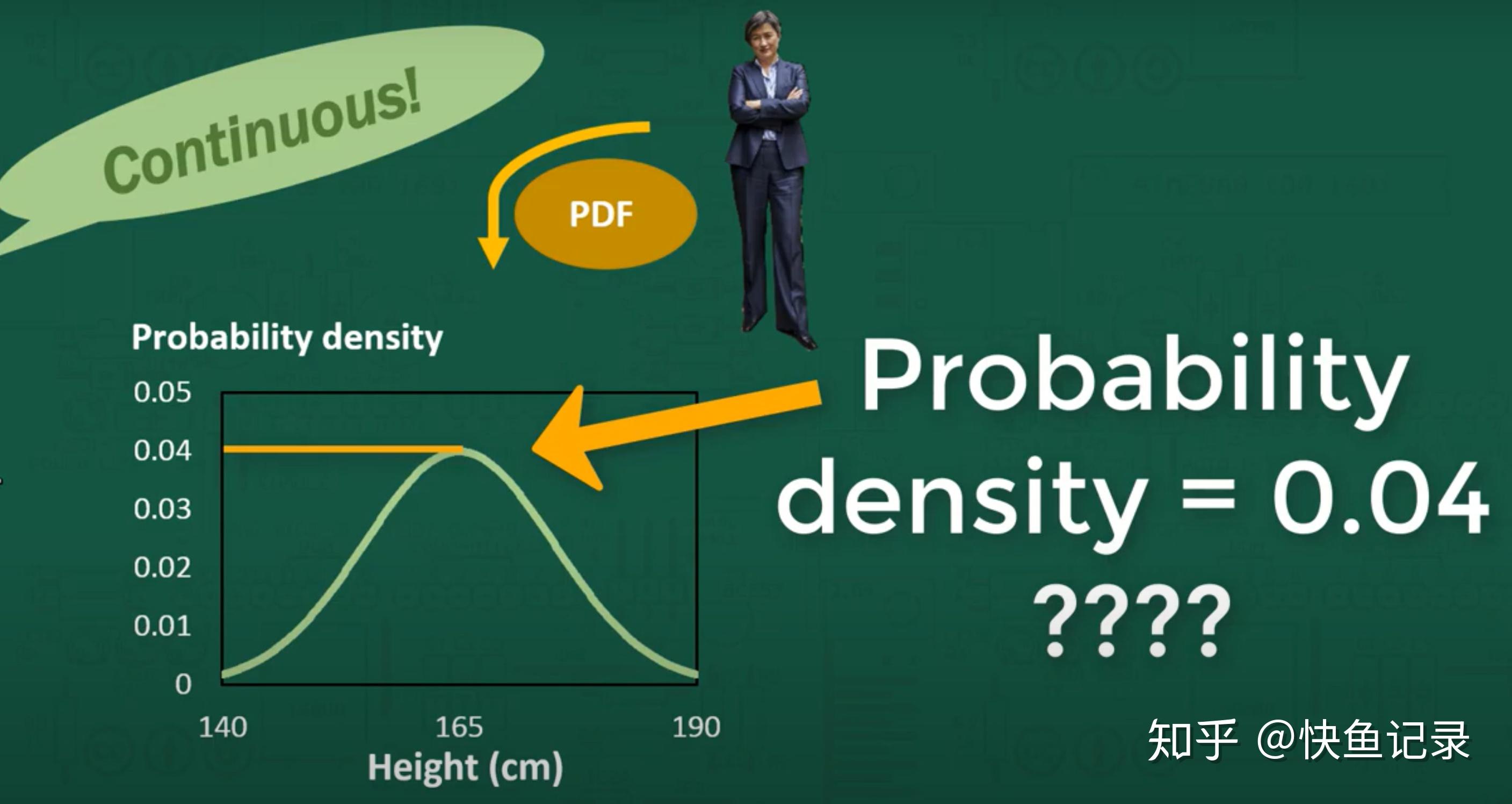 Continuous!

PDF

Probability density

0.05
0.04
0.03
0.02
0.01
0

140
165
190

Height (cm)

Probability density = 0.04 ????

知乎 @快鱼记录